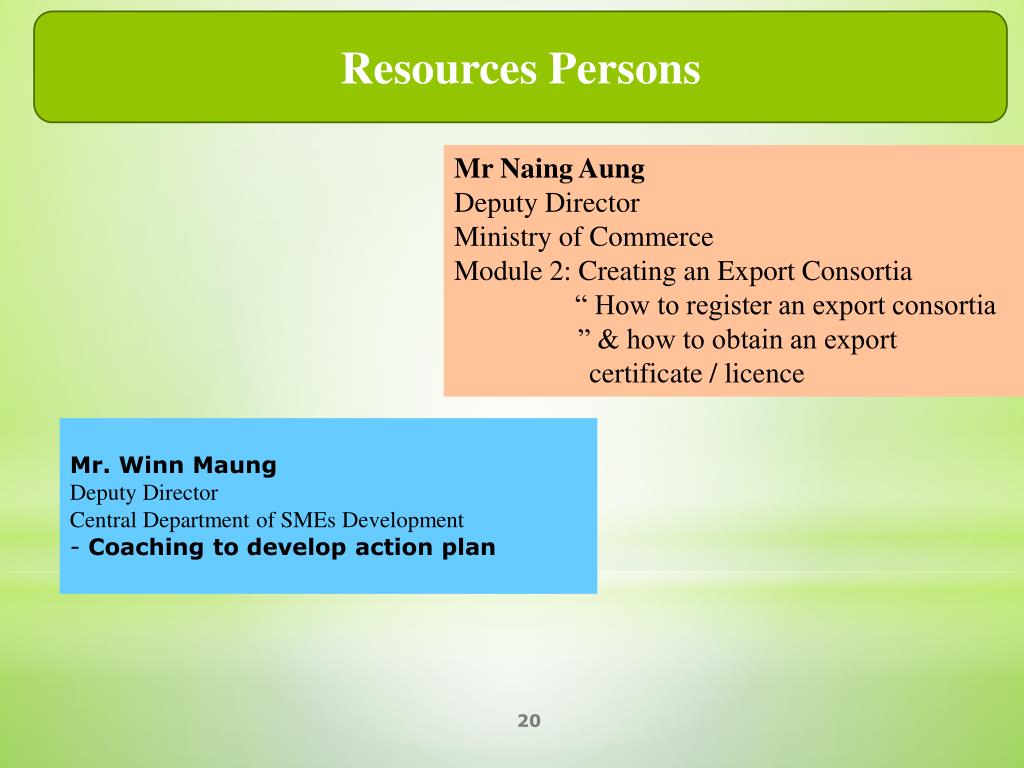 Resources Persons

Mr Naing Aung
Deputy Director
Ministry of Commerce
Module 2: Creating an Export Consortia
“ How to register an export consortia ” & how to obtain an export certificate / licence

Mr. Winn Maung
Deputy Director
Central Department of SMEs Development
- Coaching to develop action plan

20